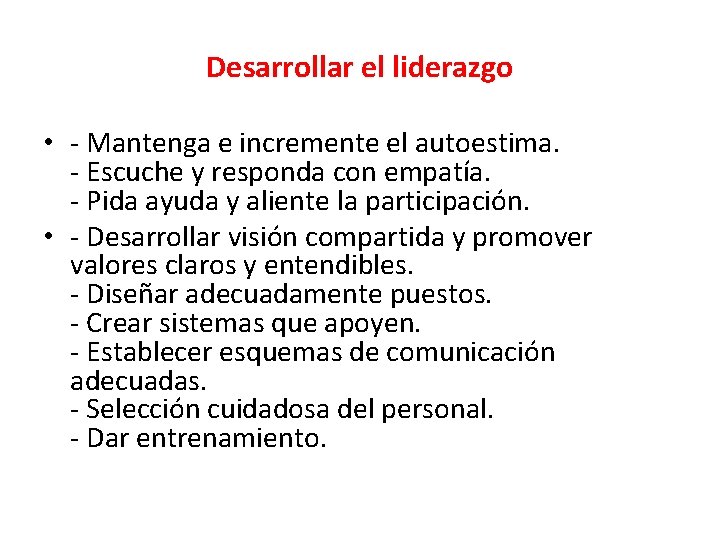 Desarrollar el liderazgo

• - Mantenga e incremente el autoestima.
- Escuche y responda con empatía.
- Pida ayuda y aliente la participación.

• - Desarrollar visión compartida y promover valores claros y entendibles.
- Diseñar adecuadamente puestos.
- Crear sistemas que apoyen.
- Establecer esquemas de comunicación adecuadas.
- Selección cuidadosa del personal.
- Dar entrenamiento.